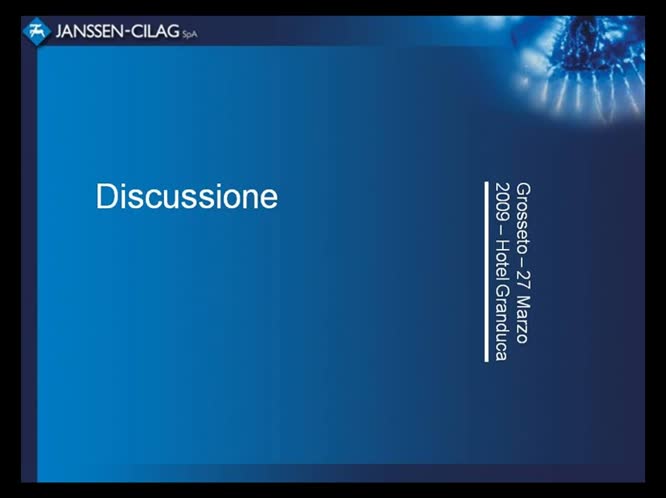 JANSSEN-CILAG SpA

Discussione

Grosseto – 27 Marzo 2009 – Hotel Granduca